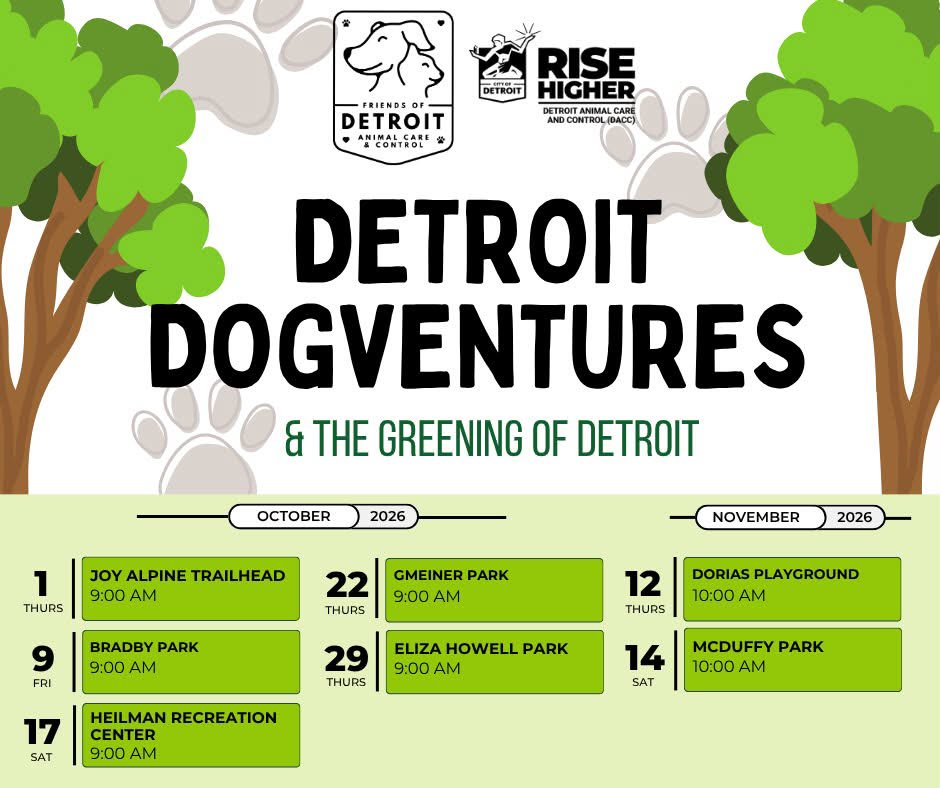 FRIENDS OF
DETROIT
ANIMAL CARE
& CONTROL

CITY OF
DETROIT

RISE
HIGHER
DETROIT ANIMAL CARE
AND CONTROL (DACC)

DETROIT
DOGVENTURES

& THE GREENING OF DETROIT

OCTOBER 2026

1
THURS
JOY ALPINE TRAILHEAD
9:00 AM

9
FRI
BRADBY PARK
9:00 AM

17
SAT
HEILMAN RECREATION CENTER
9:00 AM

22
THURS
GMEINER PARK
9:00 AM

29
THURS
ELIZA HOWELL PARK
9:00 AM

NOVEMBER 2026

12
THURS
DORIAS PLAYGROUND
10:00 AM

14
SAT
MCDUFFY PARK
10:00 AM